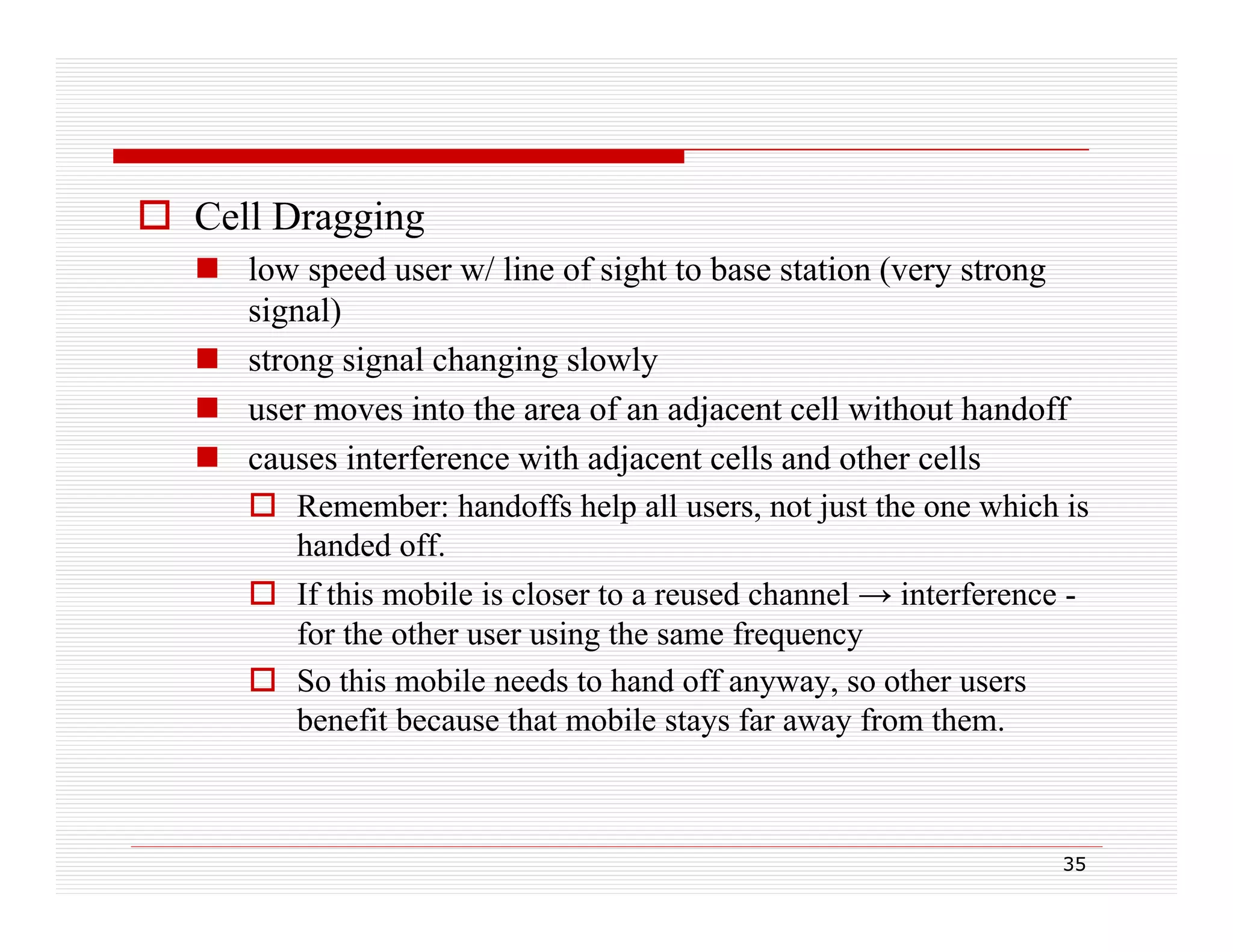 Cell Dragging

low speed user w/ line of sight to base station (very strong signal)

strong signal changing slowly

user moves into the area of an adjacent cell without handoff

causes interference with adjacent cells and other cells

Remember: handoffs help all users, not just the one which is handed off.

If this mobile is closer to a reused channel → interference - for the other user using the same frequency

So this mobile needs to hand off anyway, so other users benefit because that mobile stays far away from them.

35